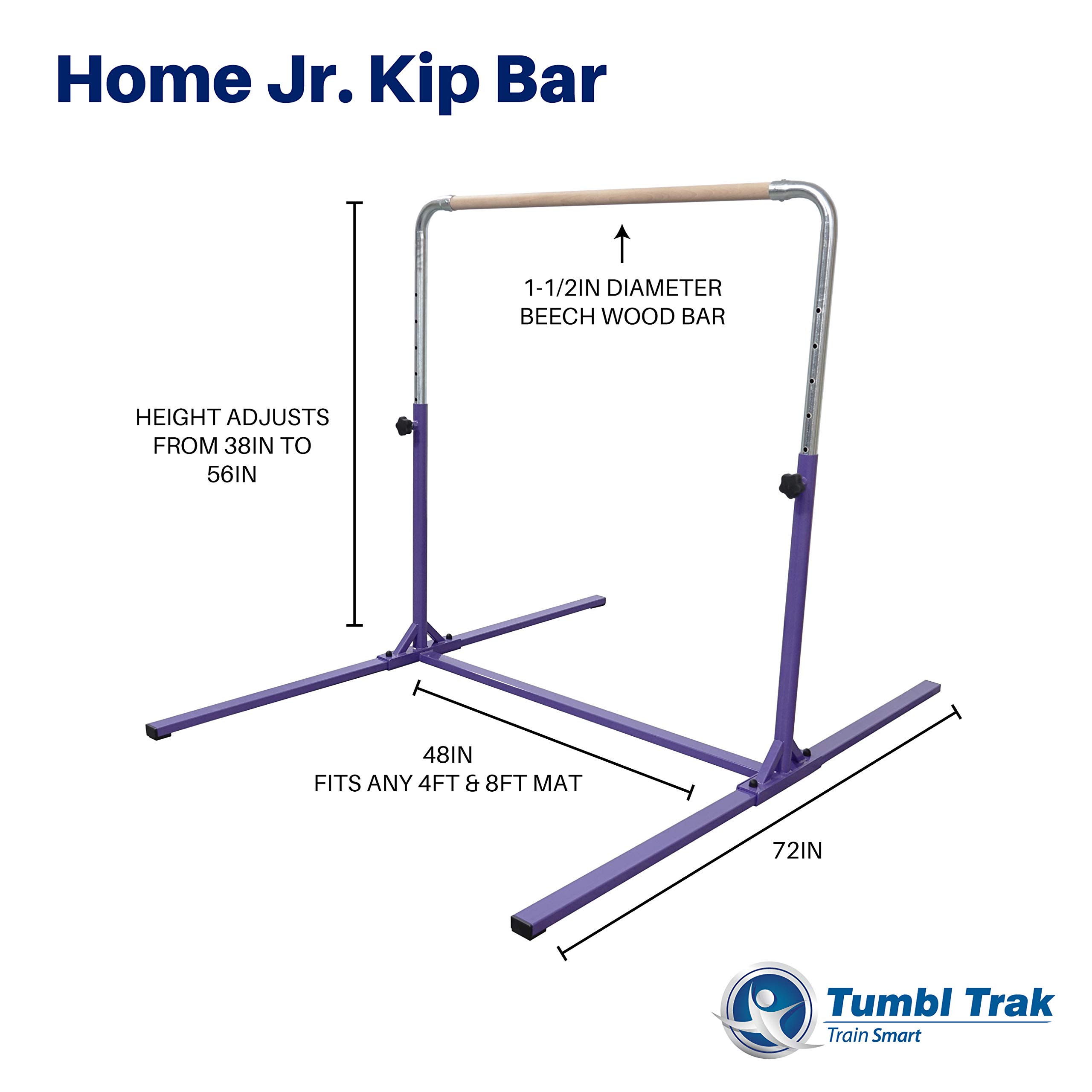 Home Jr. Kip Bar

1-1/2IN DIAMETER
BEECH WOOD BAR

HEIGHT ADJUSTS FROM 38IN TO 56IN

48IN
FITS ANY 4FT & 8FT MAT

72IN

Tumbl Trak
Train Smart